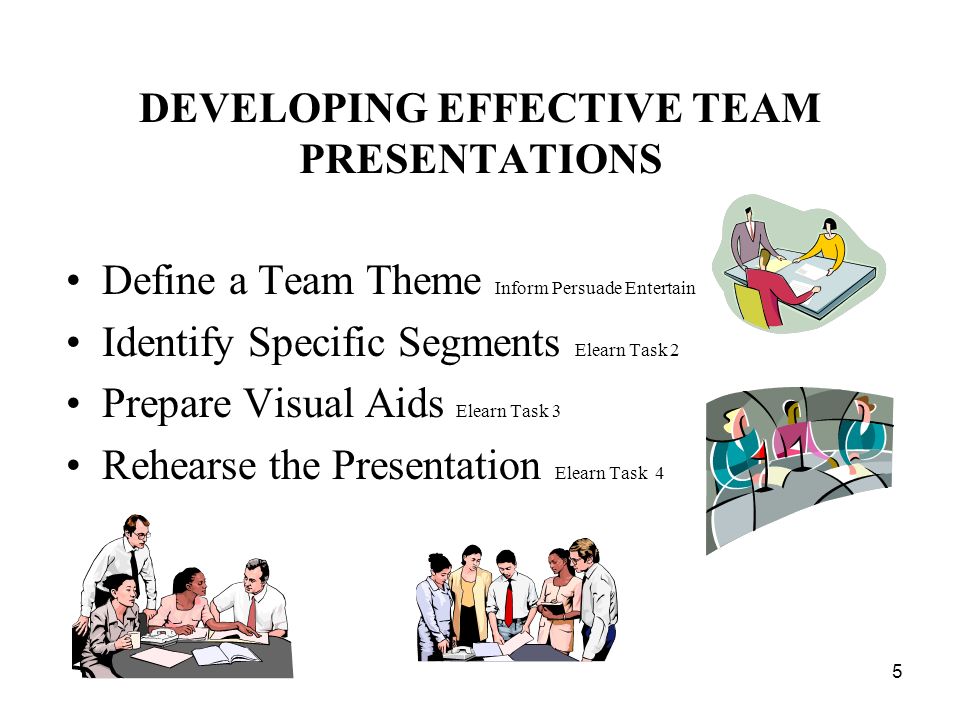 DEVELOPING EFFECTIVE TEAM PRESENTATIONS

• Define a Team Theme Inform Persuade Entertain
• Identify Specific Segments Elearn Task 2
• Prepare Visual Aids Elearn Task 3
• Rehearse the Presentation Elearn Task 4

5